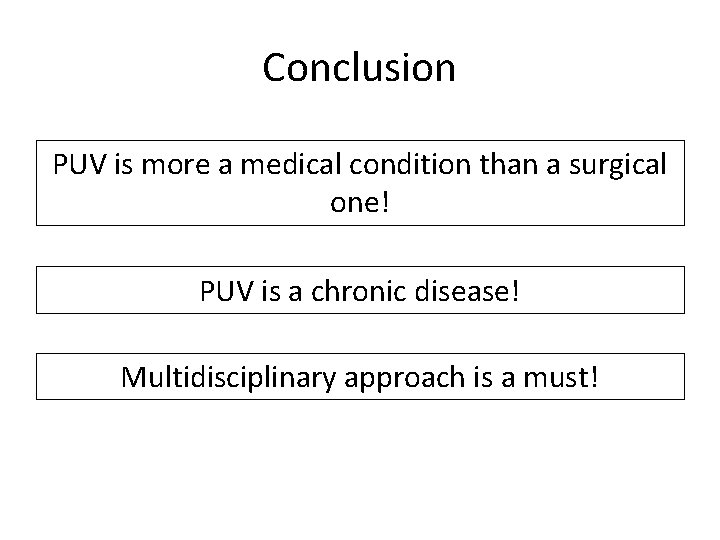 Conclusion

PUV is more a medical condition than a surgical one!

PUV is a chronic disease!

Multidisciplinary approach is a must!